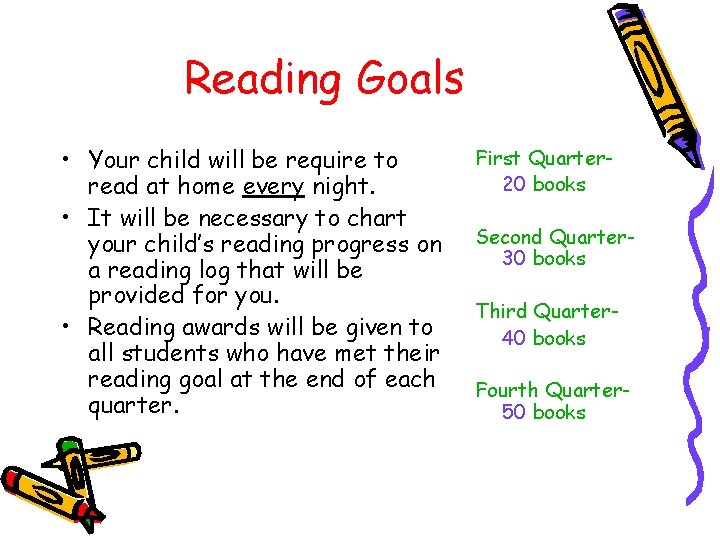 Reading Goals

• Your child will be require to read at home every night.
• It will be necessary to chart your child's reading progress on a reading log that will be provided for you.
• Reading awards will be given to all students who have met their reading goal at the end of each quarter.

First Quarter-
20 books

Second Quarter-
30 books

Third Quarter-
40 books

Fourth Quarter-
50 books